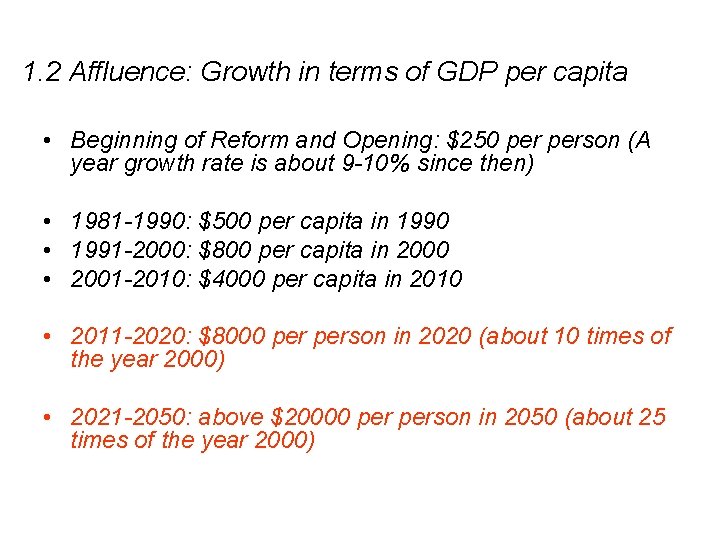 1.2 Affluence: Growth in terms of GDP per capita

• Beginning of Reform and Opening: \$250 per person (A year growth rate is about 9-10% since then)

• 1981-1990: \$500 per capita in 1990
• 1991-2000: \$800 per capita in 2000
• 2001-2010: \$4000 per capita in 2010

• 2011-2020: \$8000 per person in 2020 (about 10 times of the year 2000)

• 2021-2050: above \$20000 per person in 2050 (about 25 times of the year 2000)